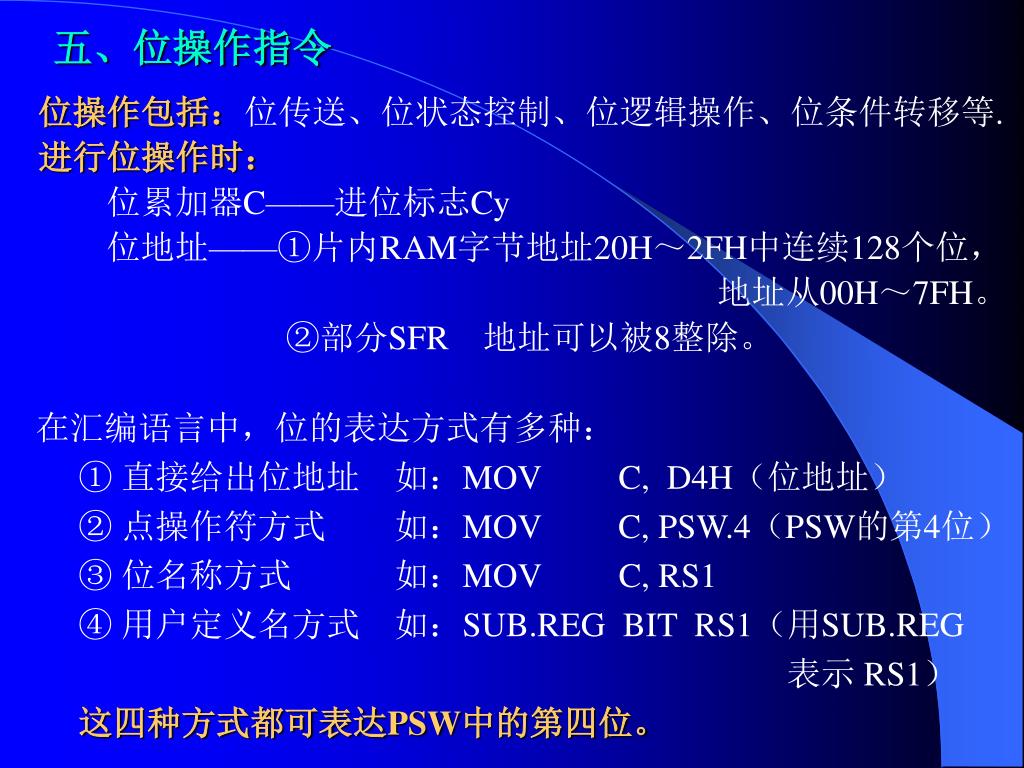 五、位操作指令

位操作包括：位传送、位状态控制、位逻辑操作、位条件转移等.
进行位操作时：
位累加器C——进位标志Cy
位地址——①片内RAM字节地址20H～2FH中连续128个位，地址从00H～7FH。
②部分SFR 地址可以被8整除。

在汇编语言中，位的表达方式有多种：
① 直接给出位地址 如：MOV C, D4H（位地址）
② 点操作符方式 如：MOV C, PSW.4（PSW的第4位）
③ 位名称方式 如：MOV C, RS1
④ 用户定义名方式 如：SUB.REG BIT RS1（用SUB.REG 表示 RS1）
这四种方式都可表达PSW中的第四位。